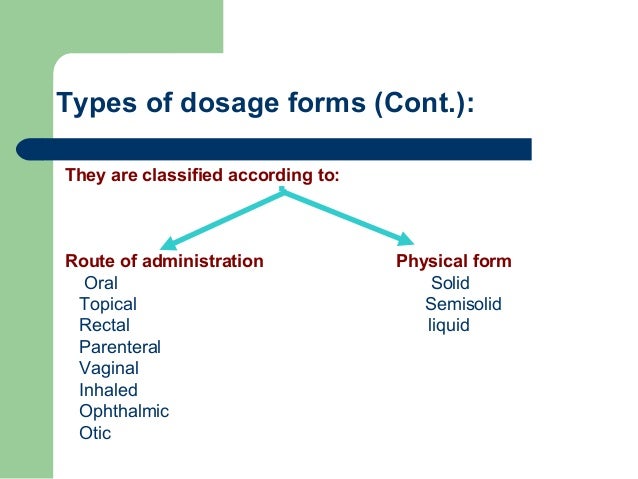 Types of dosage forms (Cont.):

They are classified according to:

Route of administration
Oral
Topical
Rectal
Parenteral
Vaginal
Inhaled
Ophthalmic
Otic

Physical form
Solid
Semisolid
liquid